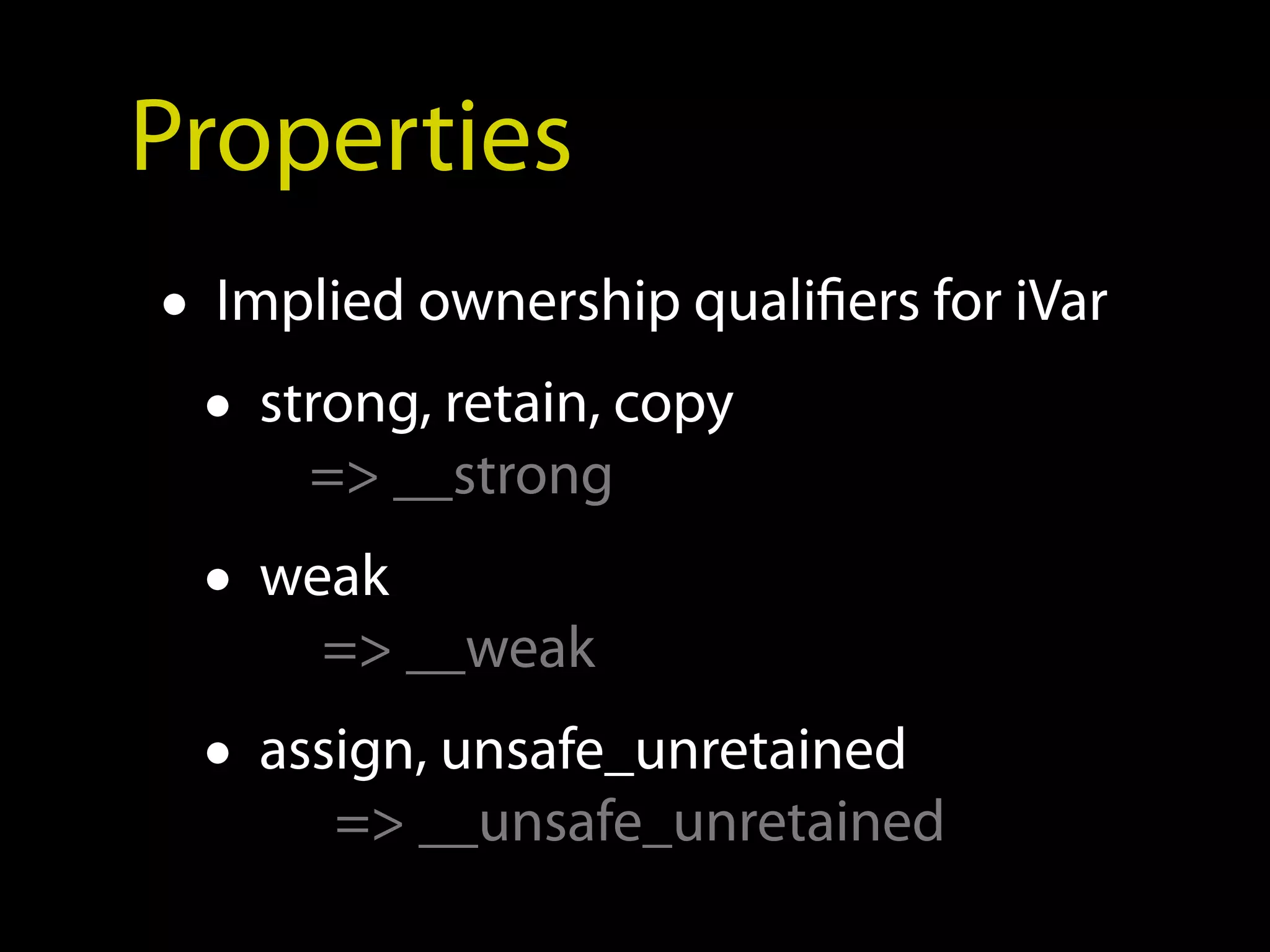 Properties

• Implied ownership qualifiers for iVar

• strong, retain, copy
=> __strong

• weak
=> __weak

• assign, unsafe_unretained
=> __unsafe_unretained